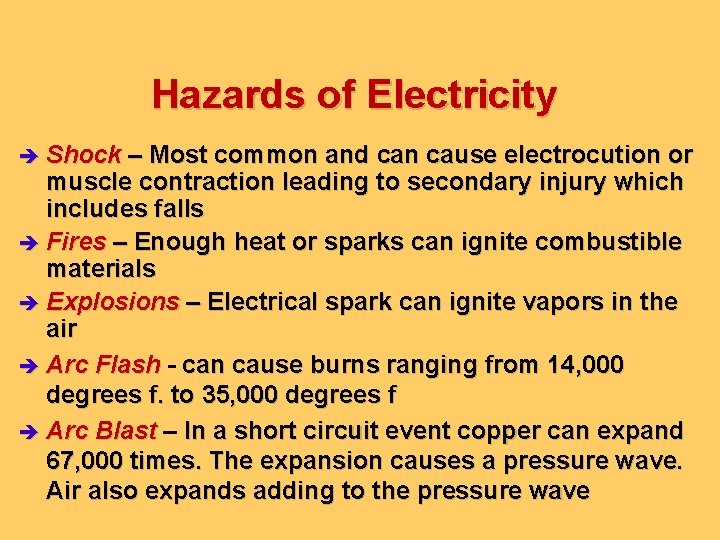 Hazards of Electricity

➔ Shock – Most common and can cause electrocution or muscle contraction leading to secondary injury which includes falls

➔ Fires – Enough heat or sparks can ignite combustible materials

➔ Explosions – Electrical spark can ignite vapors in the air

➔ Arc Flash - can cause burns ranging from 14,000 degrees f. to 35,000 degrees f

➔ Arc Blast – In a short circuit event copper can expand 67,000 times. The expansion causes a pressure wave. Air also expands adding to the pressure wave